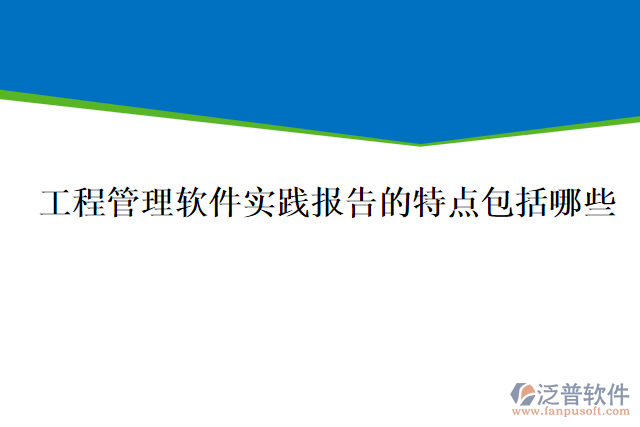 工程管理软件实践报告的特点包括哪些

泛普软件
www.fanpusoft.com